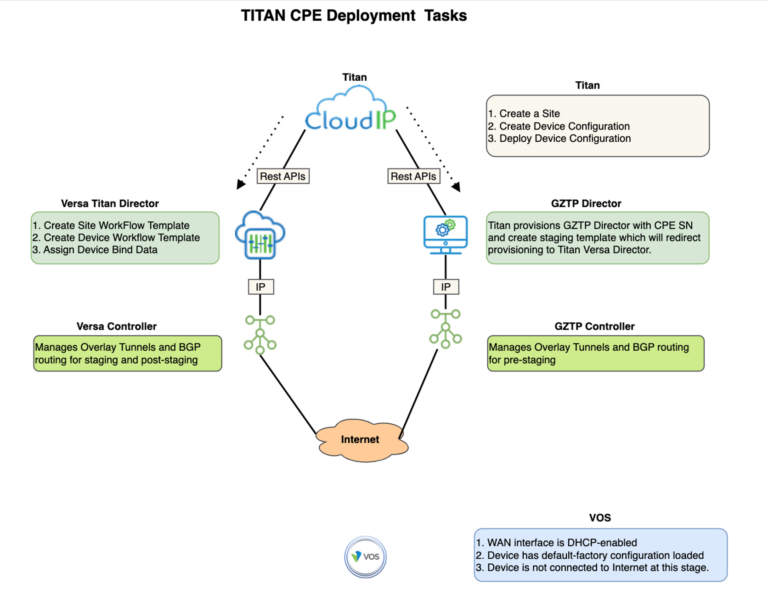 TITAN CPE Deployment Tasks

Titan

CloudIP

Titan

1. Create a Site
2. Create Device Configuration
3. Deploy Device Configuration

Rest APIs

Rest APIs

Versa Titan Director

1. Create Site WorkFlow Template
2. Create Device Workflow Template
3. Assign Device Bind Data

GZTP Director

Titan provisions GZTP Director with CPE SN and create staging template which will redirect provisioning to Titan Versa Director.

IP

IP

Versa Controller

Manages Overlay Tunnels and BGP routing for staging and post-staging

GZTP Controller

Manages Overlay Tunnels and BGP routing for pre-staging

Internet

VOS

VOS

1. WAN interface is DHCP-enabled
2. Device has default-factory configuration loaded
3. Device is not connected to Internet at this stage.